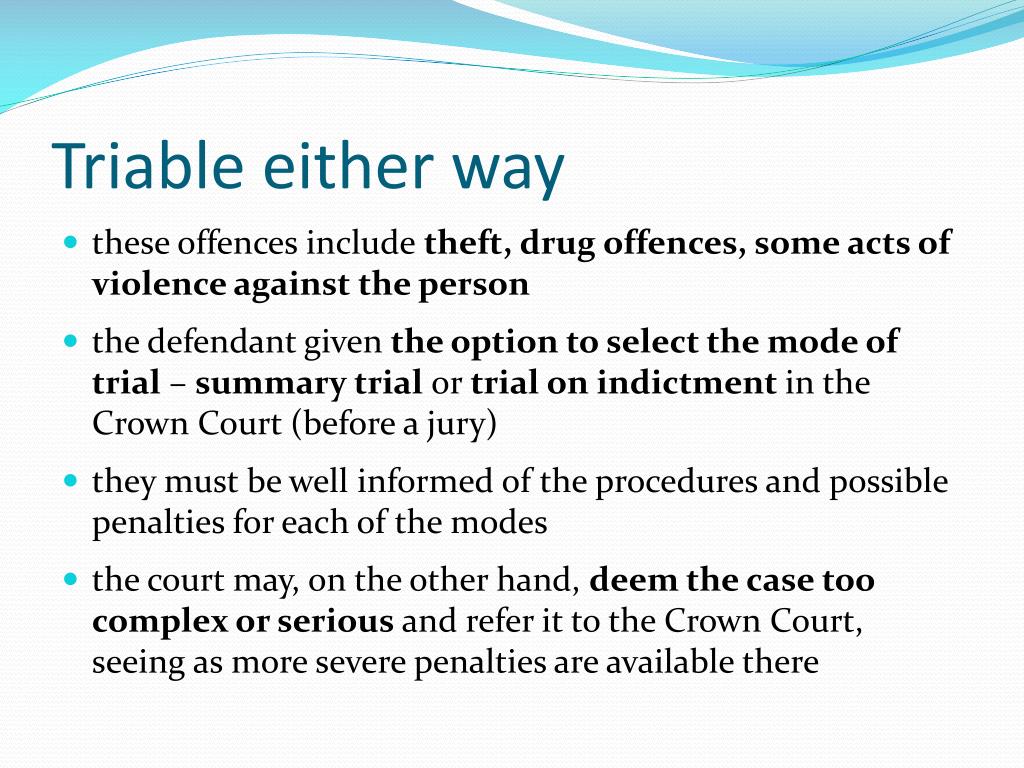 Triable either way

- these offences include theft, drug offences, some acts of violence against the person
- the defendant given the option to select the mode of trial – summary trial or trial on indictment in the Crown Court (before a jury)
- they must be well informed of the procedures and possible penalties for each of the modes
- the court may, on the other hand, deem the case too complex or serious and refer it to the Crown Court, seeing as more severe penalties are available there